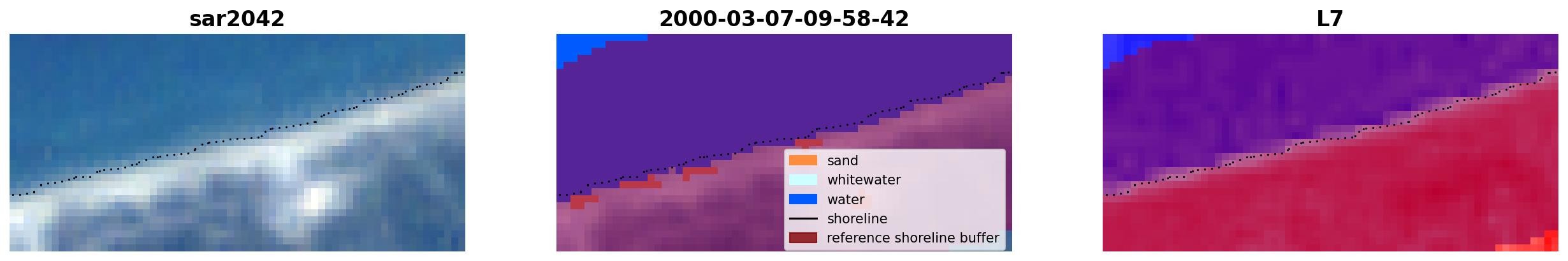 sar2042

2000-03-07-09-58-42

sand
whitewater
water
shoreline
reference shoreline buffer

L7